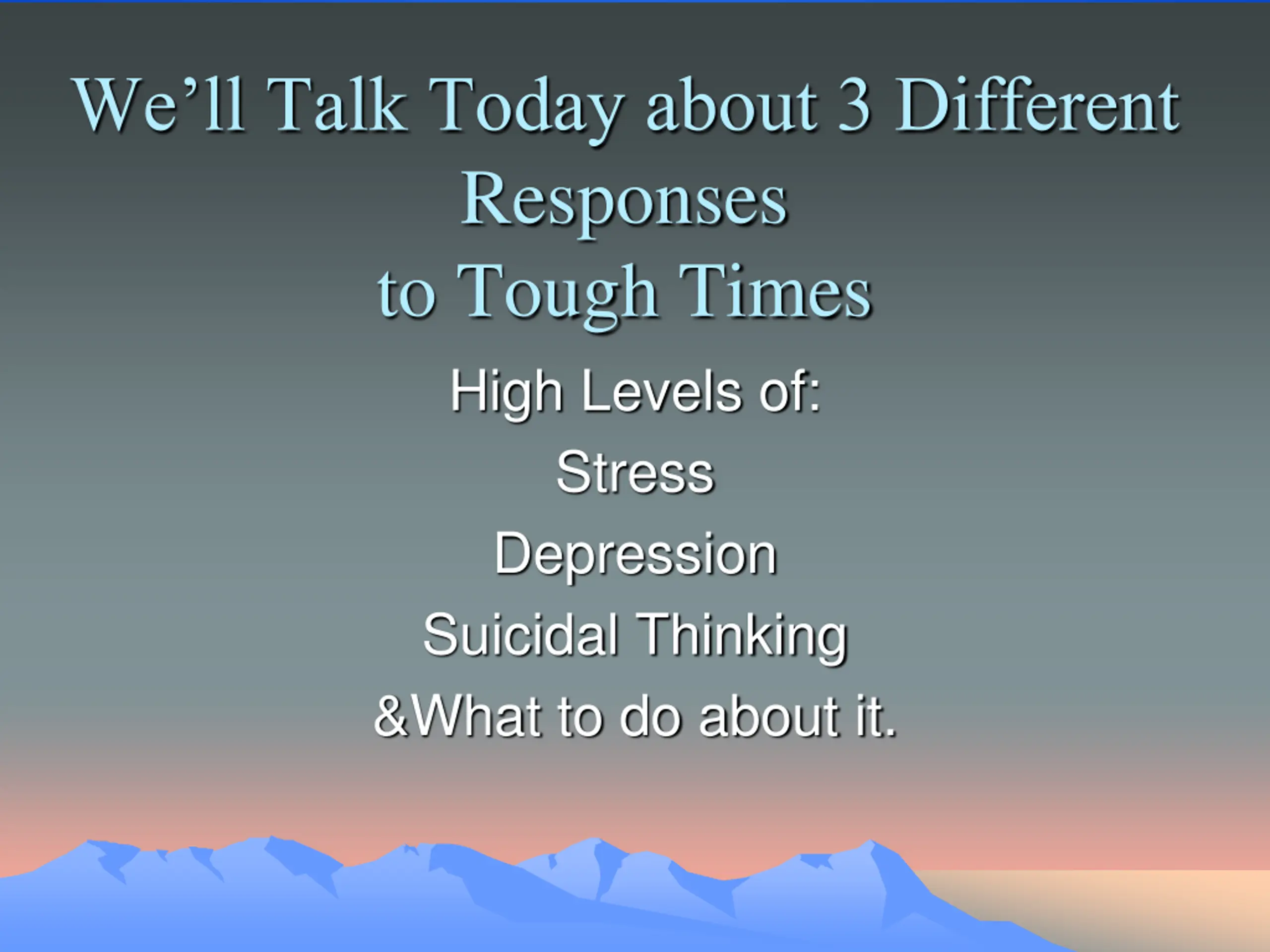 We’ll Talk Today about 3 Different Responses
to Tough Times

High Levels of:

Stress

Depression

Suicidal Thinking

&What to do about it.